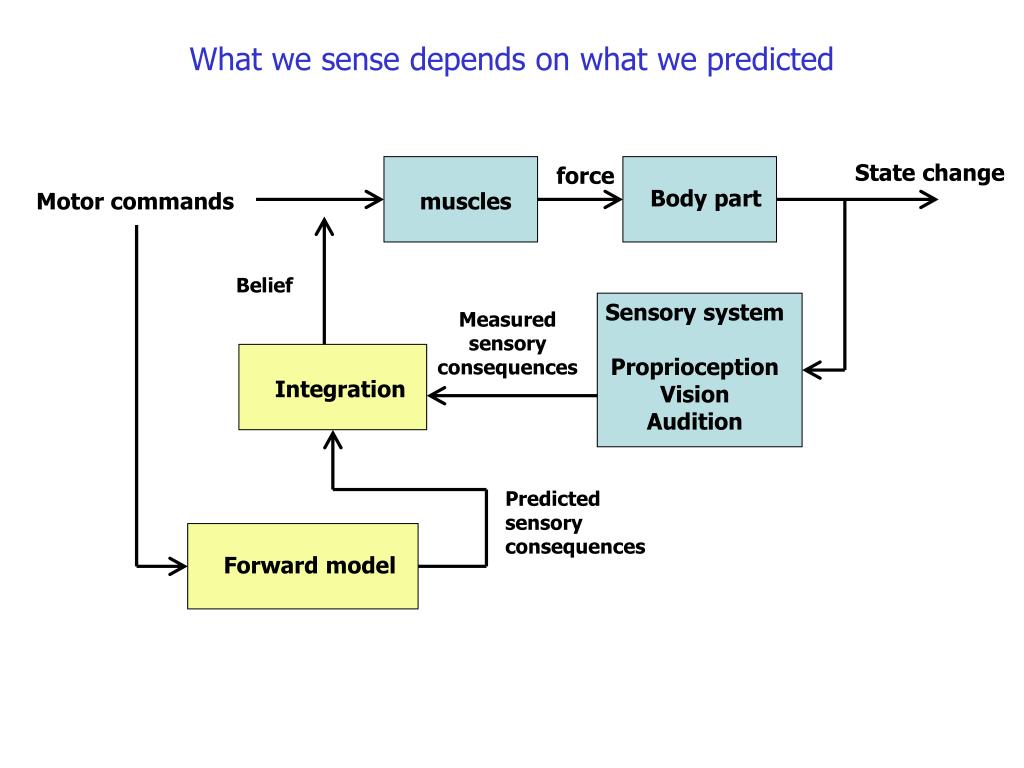 What we sense depends on what we predicted

Motor commands

muscles

force

Body part

State change

Belief

Measured sensory consequences

Sensory system

Proprioception
Vision
Audition

Integration

Predicted sensory consequences

Forward model